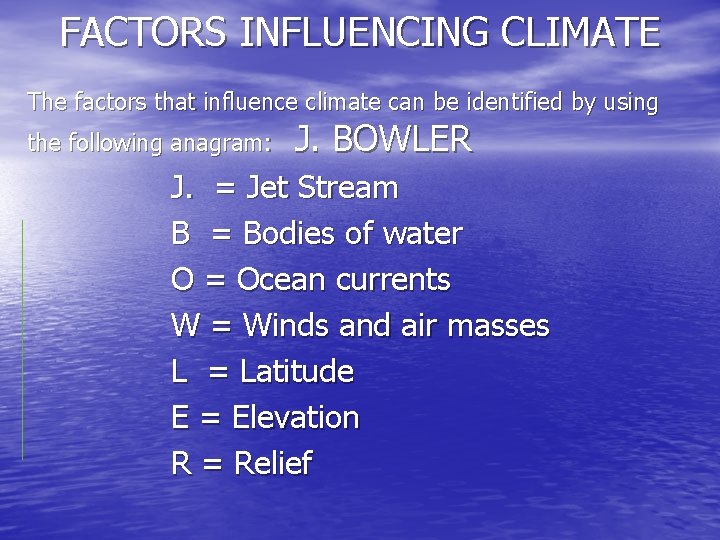 FACTORS INFLUENCING CLIMATE

The factors that influence climate can be identified by using the following anagram: J. BOWLER

J. = Jet Stream
B = Bodies of water
O = Ocean currents
W = Winds and air masses
L = Latitude
E = Elevation
R = Relief